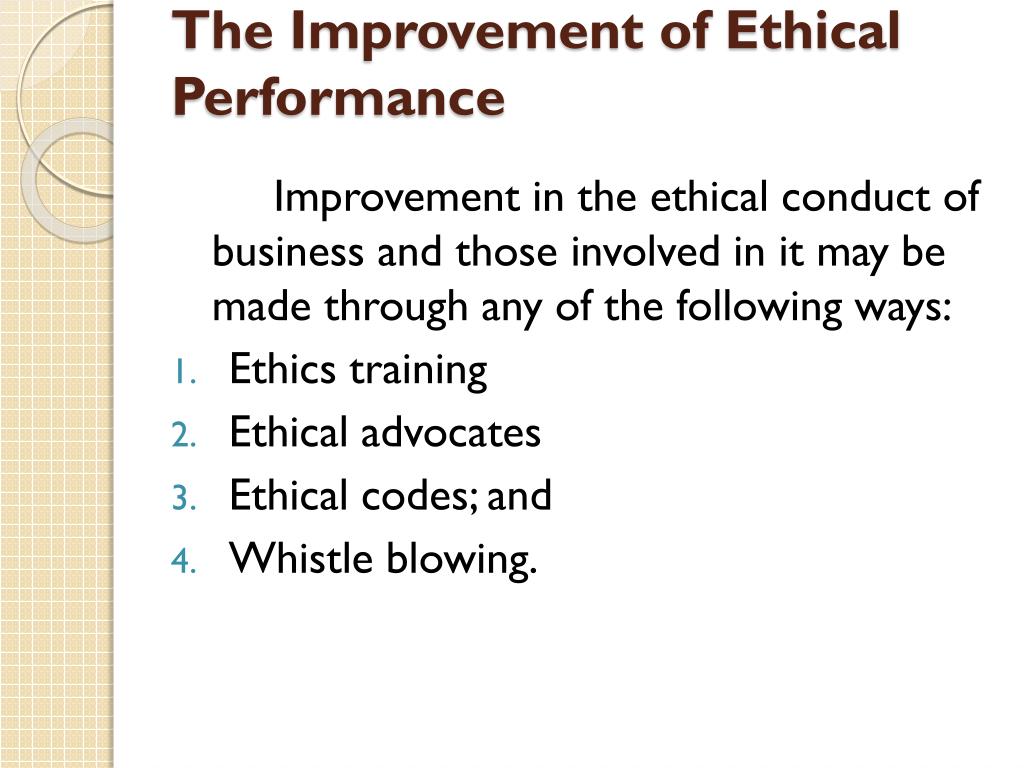 The Improvement of Ethical Performance

Improvement in the ethical conduct of business and those involved in it may be made through any of the following ways:

1. Ethics training
2. Ethical advocates
3. Ethical codes; and
4. Whistle blowing.